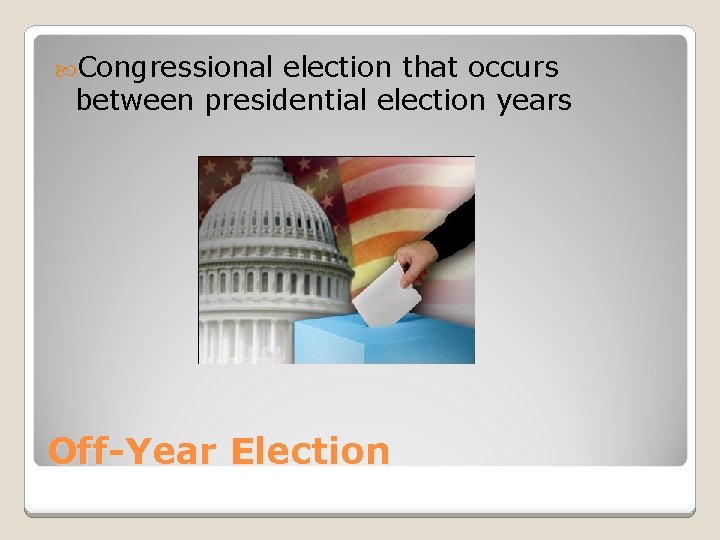 Congressional election that occurs between presidential election years

Off-Year Election